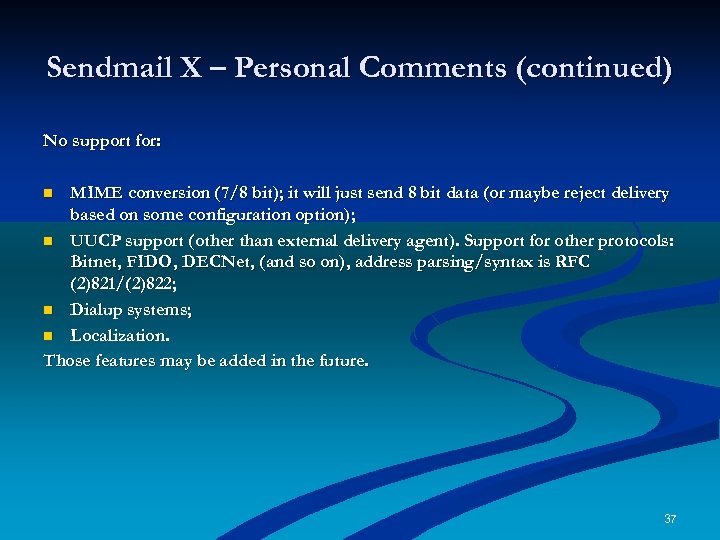 Sendmail X – Personal Comments (continued)

No support for:

- MIME conversion (7/8 bit); it will just send 8 bit data (or maybe reject delivery based on some configuration option);
- UUCP support (other than external delivery agent). Support for other protocols: Bitnet, FIDO, DECNet, (and so on), address parsing/syntax is RFC (2)821/(2)822;
- Dialup systems;
- Localization.

Those features may be added in the future.

37